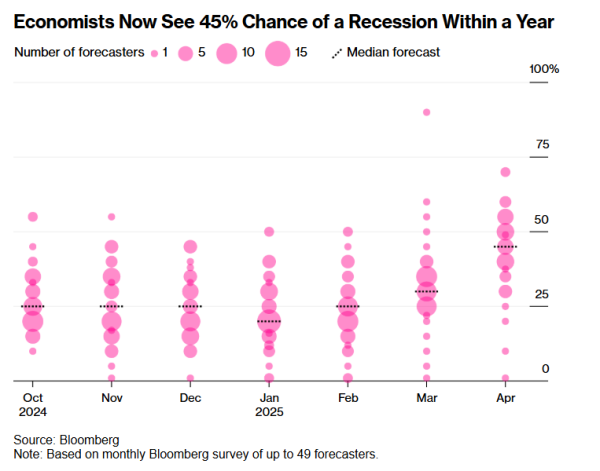 Economists Now See 45% Chance of a Recession Within a Year

Number of forecasters 1 5 10 15 Median forecast

100%
75
50
25
0

Oct 2024
Nov
Dec
Jan 2025
Feb
Mar
Apr

Source: Bloomberg
Note: Based on monthly Bloomberg survey of up to 49 forecasters.